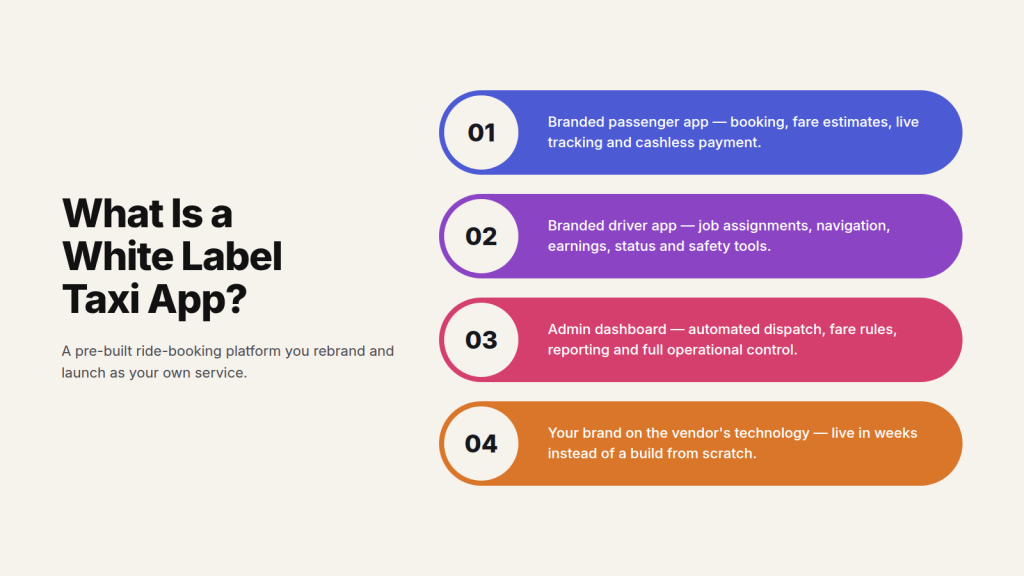 What Is a White Label Taxi App?

A pre-built ride-booking platform you rebrand and launch as your own service.

01

Branded passenger app — booking, fare estimates, live tracking and cashless payment.

02

Branded driver app — job assignments, navigation, earnings, status and safety tools.

03

Admin dashboard — automated dispatch, fare rules, reporting and full operational control.

04

Your brand on the vendor's technology — live in weeks instead of a build from scratch.